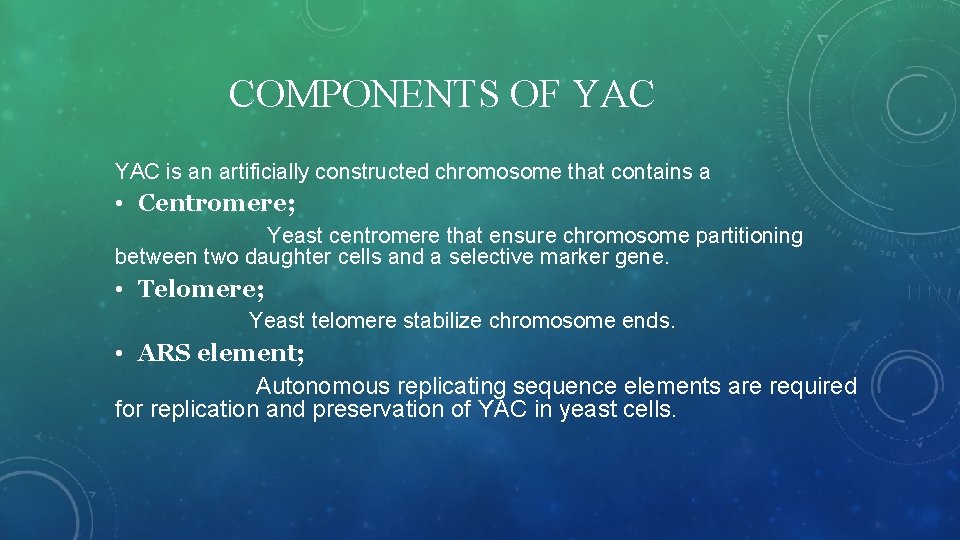 COMPONENTS OF YAC

YAC is an artificially constructed chromosome that contains a

• Centromere;

Yeast centromere that ensure chromosome partitioning between two daughter cells and a selective marker gene.

• Telomere;

Yeast telomere stabilize chromosome ends.

• ARS element;

Autonomous replicating sequence elements are required for replication and preservation of YAC in yeast cells.